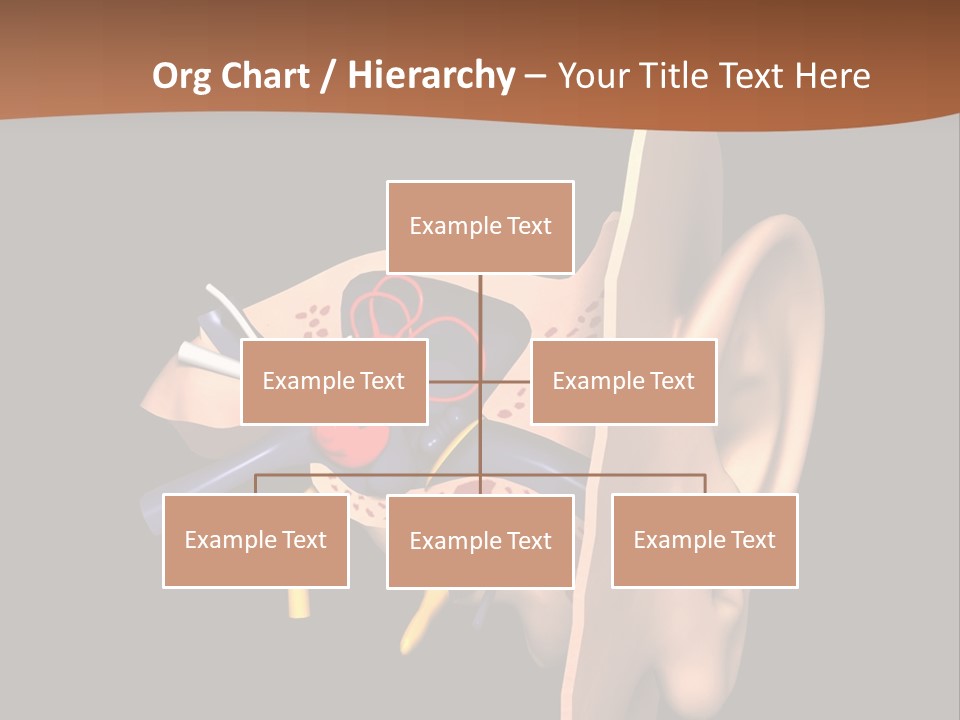 Org Chart / Hierarchy – Your Title Text Here

Example Text

Example Text

Example Text

Example Text

Example Text

Example Text